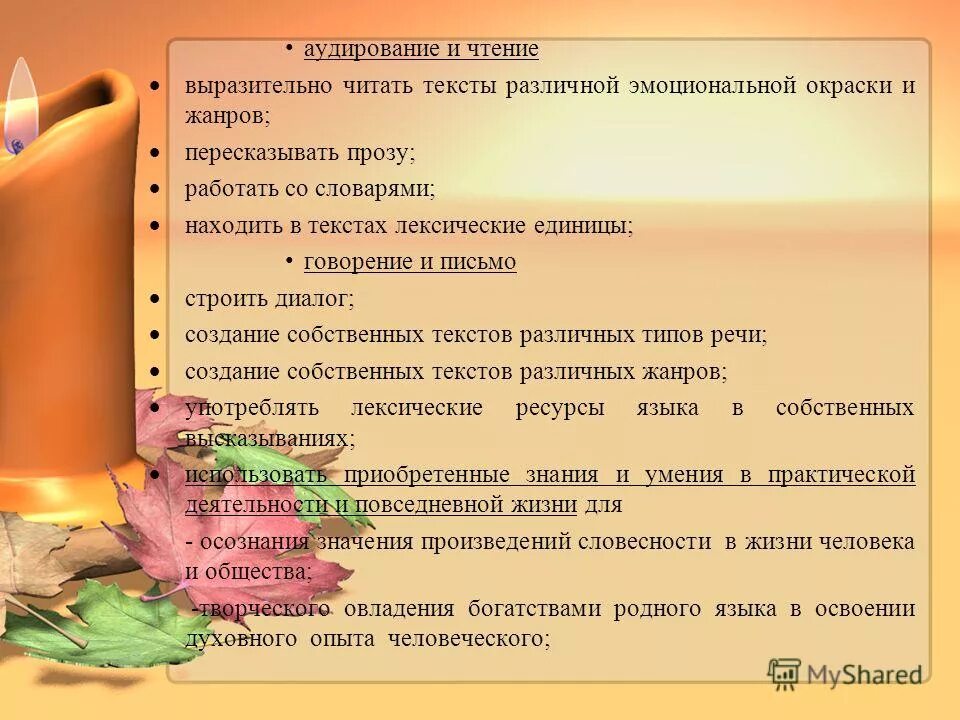 • аудирование и чтение

• выразительно читать тексты различной эмоциональной окраски и жанров;

• пересказывать прозу;

• работать со словарями;

• находить в текстах лексические единицы;

• говорение и письмо

• строить диалог;

• создание собственных текстов различных типов речи;

• создание собственных текстов различных жанров;

• употреблять лексические ресурсы языка в собственных высказываниях;

• использовать приобретенные знания и умения в практической деятельности и повседневной жизни для

- осознания значения произведений словесности в жизни человека и общества;

-творческого овладения богатствами родного языка в освоении духовного опыта человеческого;

MyShared